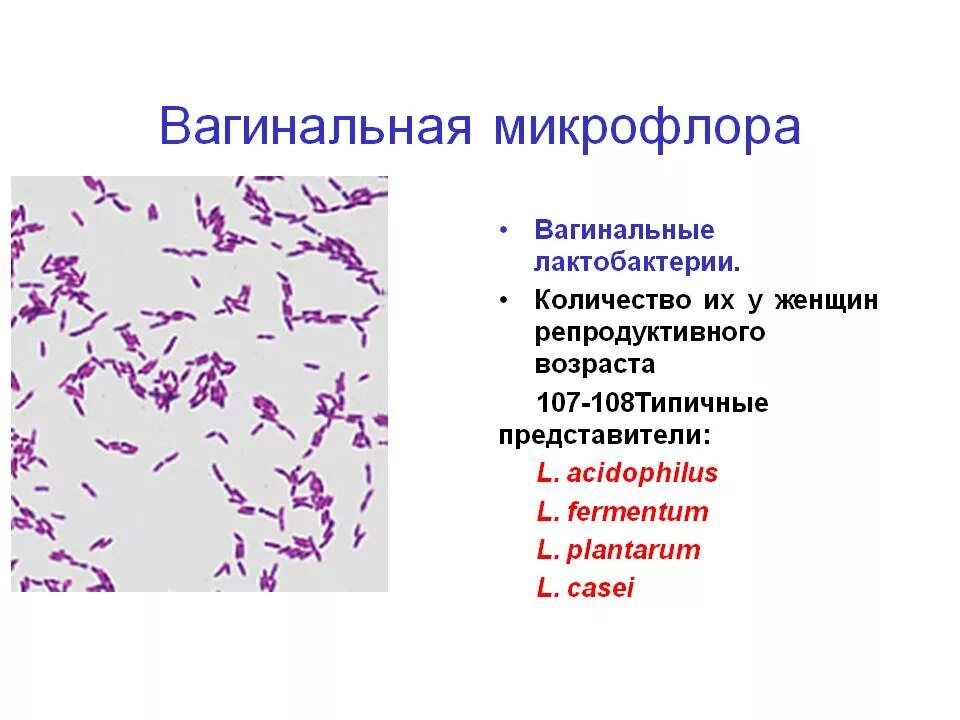 Вагинальная микрофлора

• Вагинальные лактобактерии.

• Количество их у женщин репродуктивного возраста

107-108Типичные представители:

L. acidophilus

L. fermentum

L. plantarum

L. casei